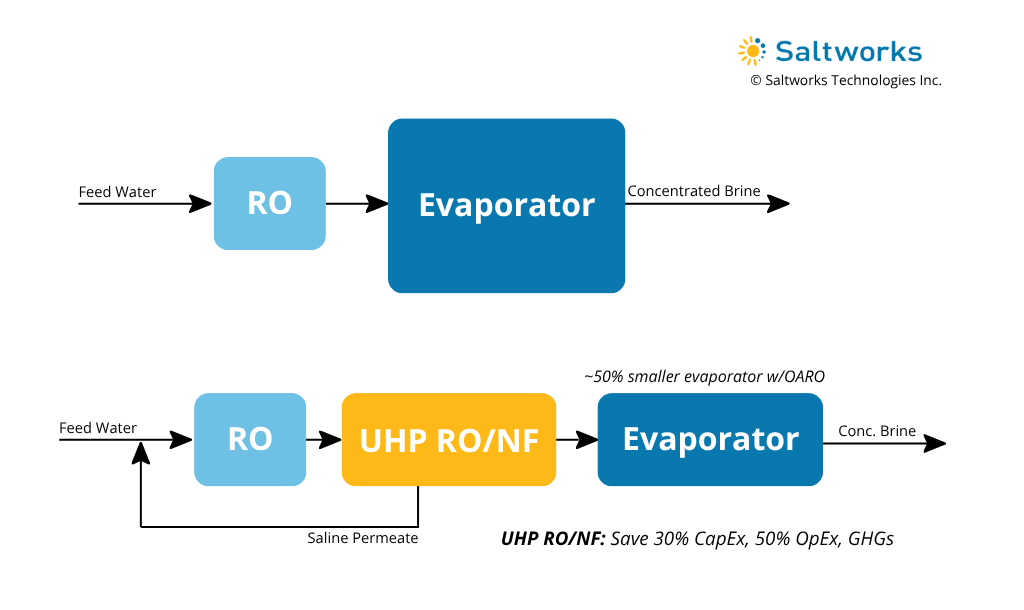 Saltworks
© Saltworks Technologies Inc.

Feed Water
RO
Evaporator
Concentrated Brine

~50% smaller evaporator w/OARO
Feed Water
RO
UHP RO/NF
Evaporator
Conc. Brine
Saline Permeate

UHP RO/NF: Save 30% CapEx, 50% OpEx, GHGs